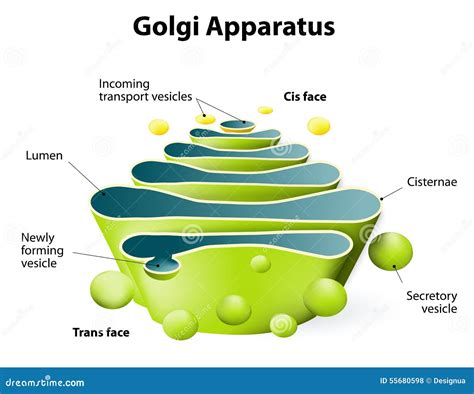 Golgi Apparatus

Incoming transport vesicles

Cis face

Lumen

Cisternae

Newly forming vesicle

Secretory vesicle

Trans face

dreamstime.com

ID 55680598 © Designua